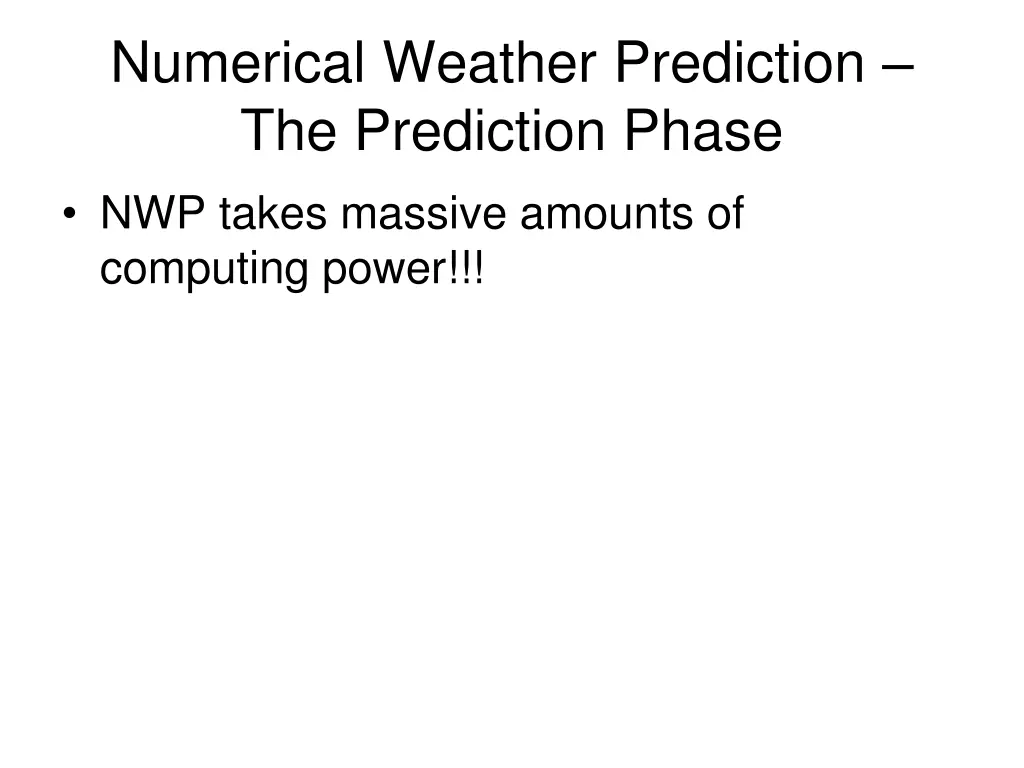 Numerical Weather Prediction – The Prediction Phase

• NWP takes massive amounts of computing power!!!